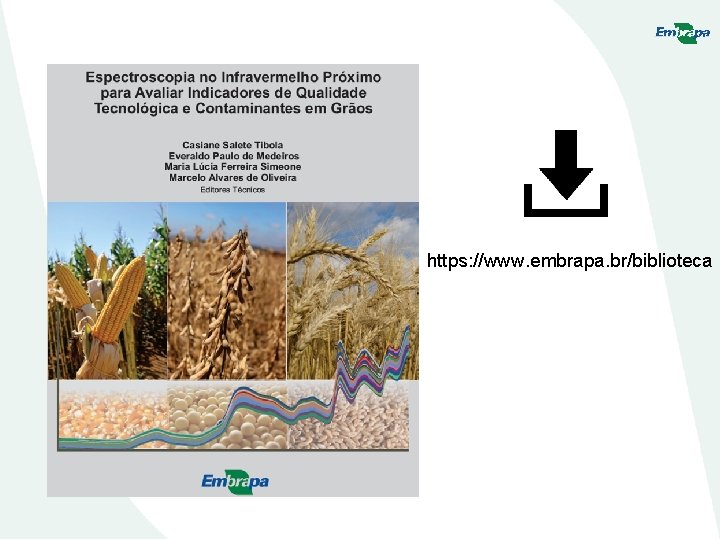 Embrapa

Espectroscopia no Infravermelho Próximo para Avaliar Indicadores de Qualidade Tecnológica e Contaminantes em Grãos

Casiane Salete Tibola
Everaldo Paulo de Medeiros
Maria Lúcia Ferreira Simeone
Marcelo Alvares de Oliveira
Editores Técnicos

Embrapa

https://www.embrapa.br/biblioteca